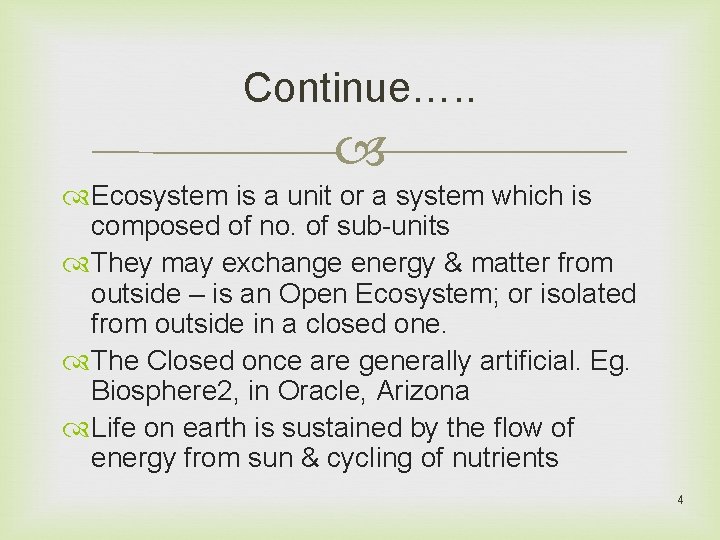 Continue…..

Ecosystem is a unit or a system which is composed of no. of sub-units

They may exchange energy & matter from outside – is an Open Ecosystem; or isolated from outside in a closed one.

The Closed once are generally artificial. Eg. Biosphere2, in Oracle, Arizona

Life on earth is sustained by the flow of energy from sun & cycling of nutrients

4